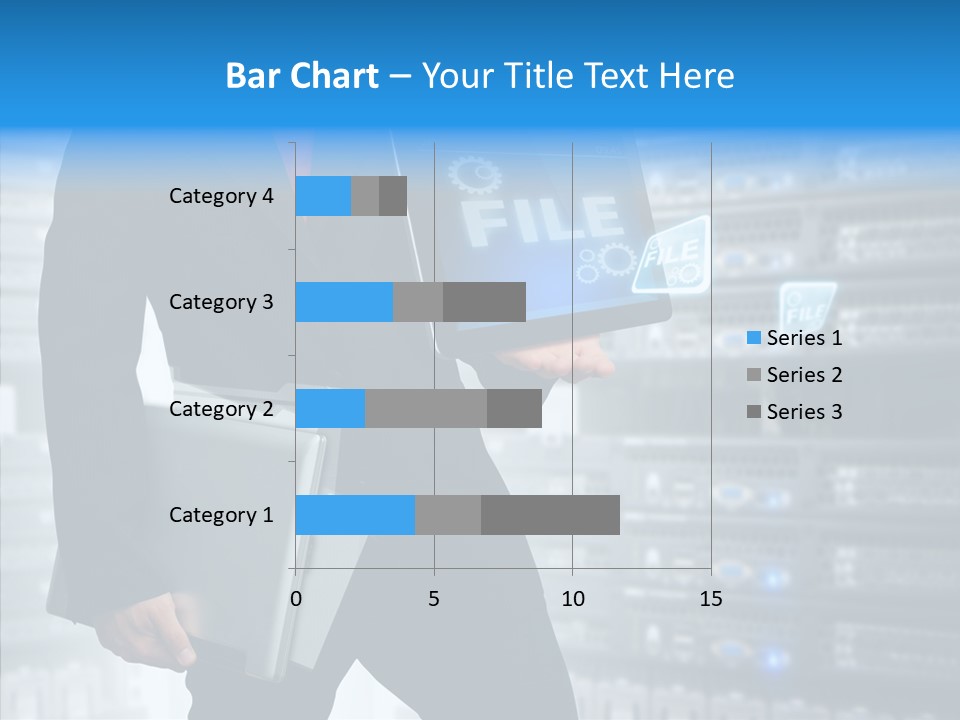 Bar Chart – Your Title Text Here

Category 4
Category 3
Category 2
Category 1

0 5 10 15

Series 1
Series 2
Series 3

FILE
FILE
FILE